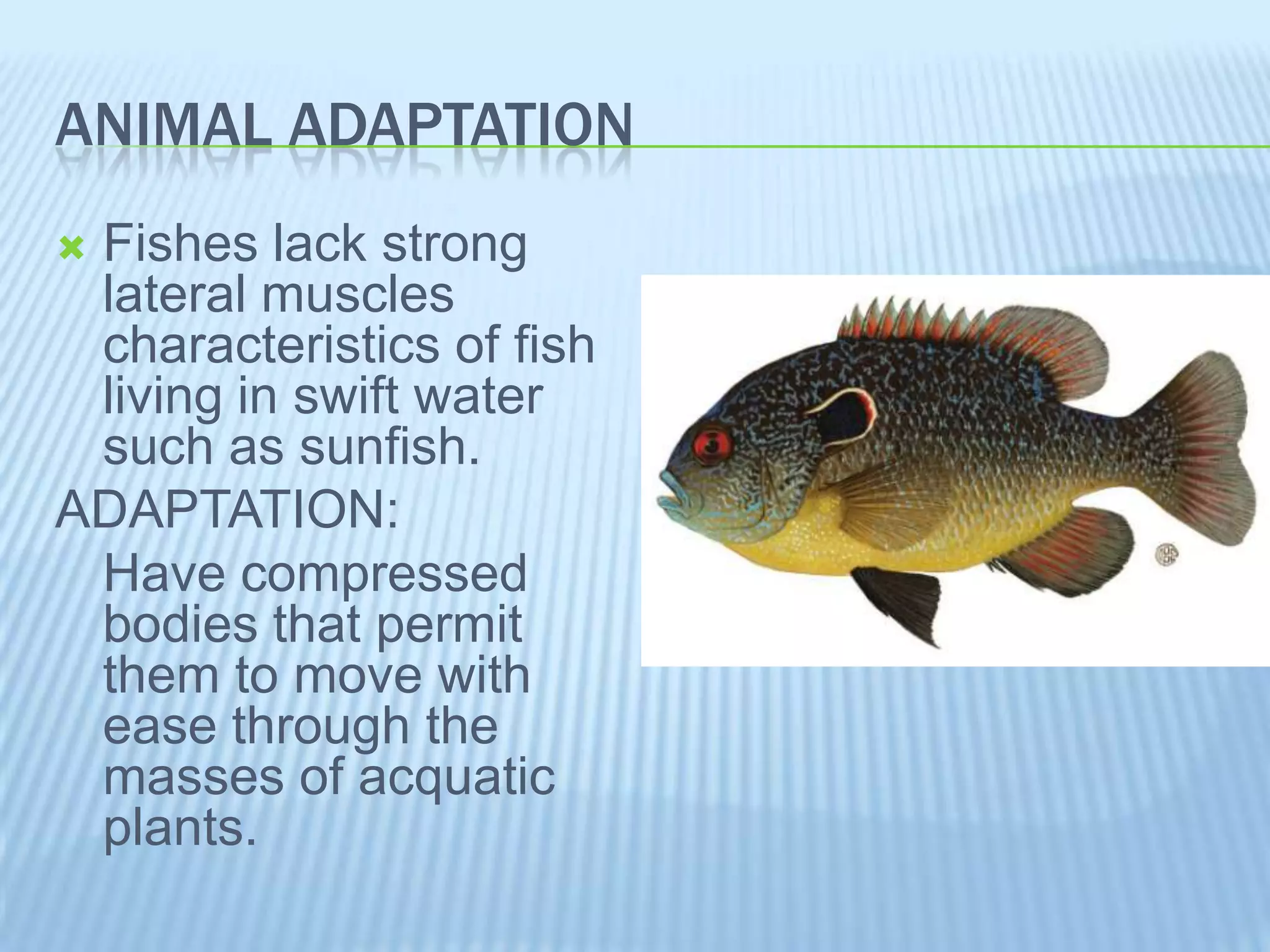 ANIMAL ADAPTATION

Fishes lack strong lateral muscles characteristics of fish living in swift water such as sunfish.

ADAPTATION:

Have compressed bodies that permit them to move with ease through the masses of acquatic plants.